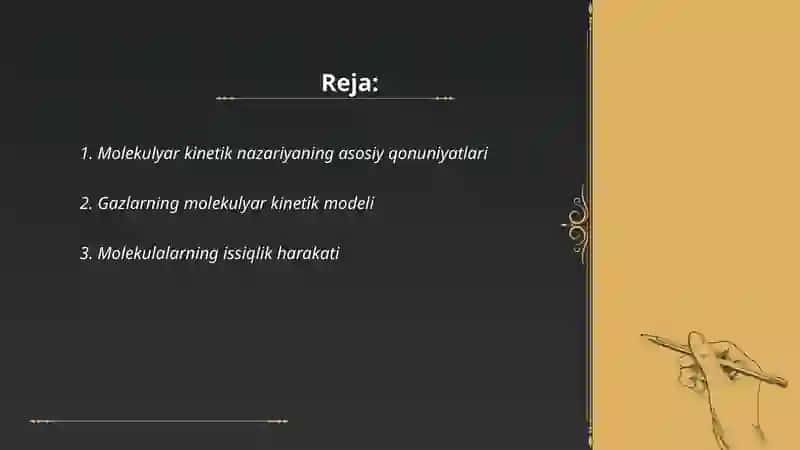 Reja:

1. Molekulyar kinetik nazariyaning asosiy qonuniyatlari

2. Gazlarning molekulyar kinetik modeli

3. Molekulalarning issiqlik harakati